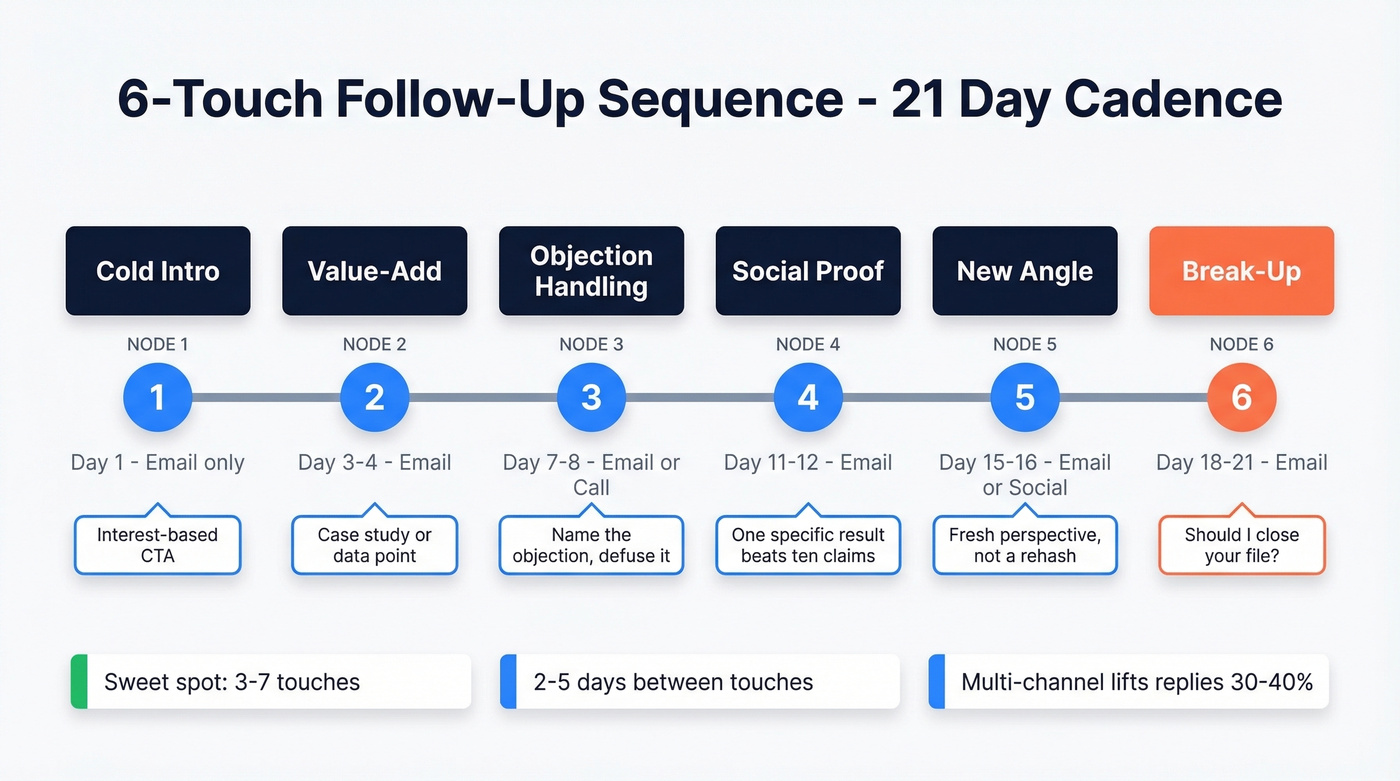 6-Touch Follow-Up Sequence - 21 Day Cadence

Cold Intro
NODE 1
1
Day 1 - Email only
Interest-based CTA

Value-Add
NODE 2
2
Day 3-4 - Email
Case study or data point

Objection Handling
NODE 3
3
Day 7-8 - Email or Call
Name the objection, defuse it

Social Proof
NODE 4
4
Day 11-12 - Email
One specific result beats ten claims

New Angle
NODE 5
5
Day 15-16 - Email or Social
Fresh perspective, not a rehash

Break-Up
NODE 6
6
Day 18-21 - Email
Should I close your file?

Sweet spot: 3-7 touches

2-5 days between touches

Multi-channel lifts replies 30-40%